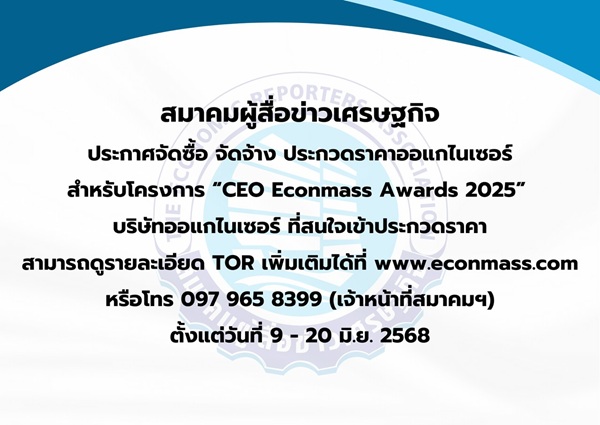 สมาคมผู้สื่อข่าวเศรษฐกิจ

ประกาศจัดซื้อ จัดจ้าง ประกวดราคาออแกไนเซอร์

สำหรับโครงการ "CEO Econmass Awards 2025"

บริษัทออแกไนเซอร์ ที่สนใจเข้าประกวดราคา

สามารถดูรายละเอียด TOR เพิ่มเติมได้ที่ www.econmass.com

หรือโทร 097 965 8399 (เจ้าหน้าที่สมาคมฯ)

ตั้งแต่วันที่ 9 - 20 มิ.ย. 2568